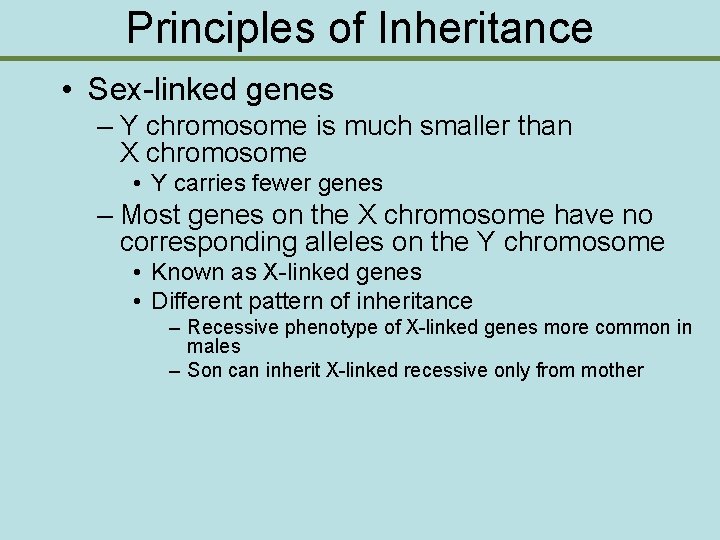 Principles of Inheritance

• Sex-linked genes
– Y chromosome is much smaller than X chromosome
• Y carries fewer genes
– Most genes on the X chromosome have no corresponding alleles on the Y chromosome
• Known as X-linked genes
• Different pattern of inheritance
– Recessive phenotype of X-linked genes more common in males
– Son can inherit X-linked recessive only from mother